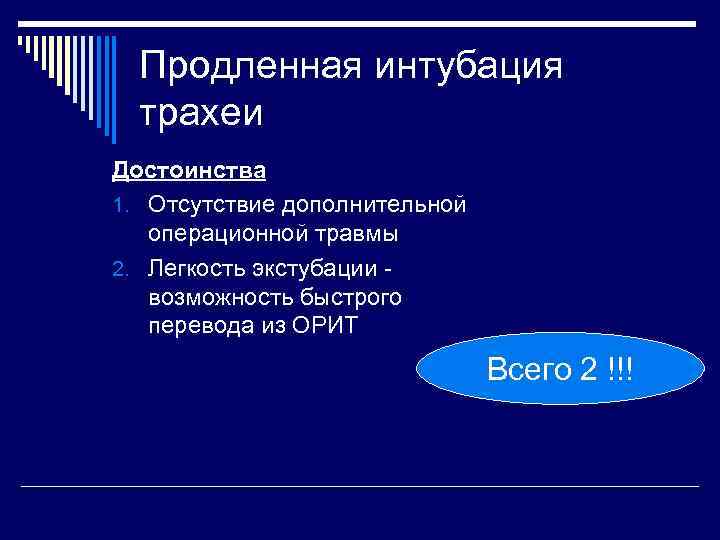 Продленная интубация трахеи

Достоинства

1. Отсутствие дополнительной операционной травмы

2. Легкость экстубации - возможность быстрого перевода из ОРИТ

Всего 2 !!!